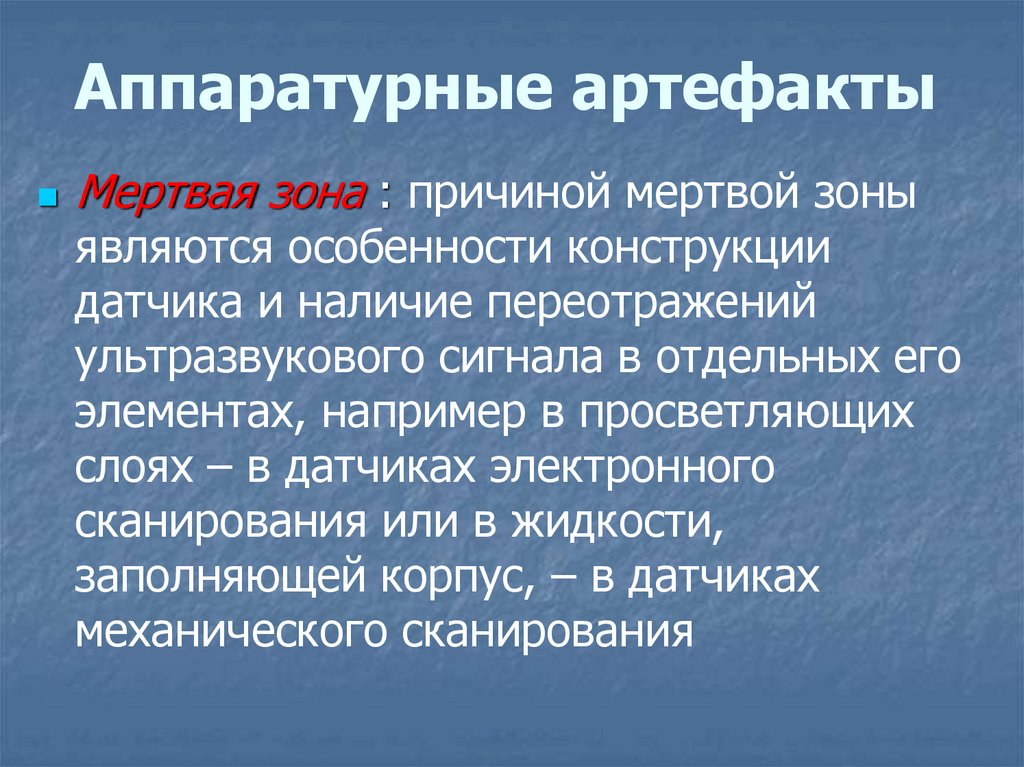 Аппаратурные артефакты

Мертвая зона : причиной мертвой зоны являются особенности конструкции датчика и наличие переотражений ультразвукового сигнала в отдельных его элементах, например в просветляющих слоях – в датчиках электронного сканирования или в жидкости, заполняющей корпус, – в датчиках механического сканирования